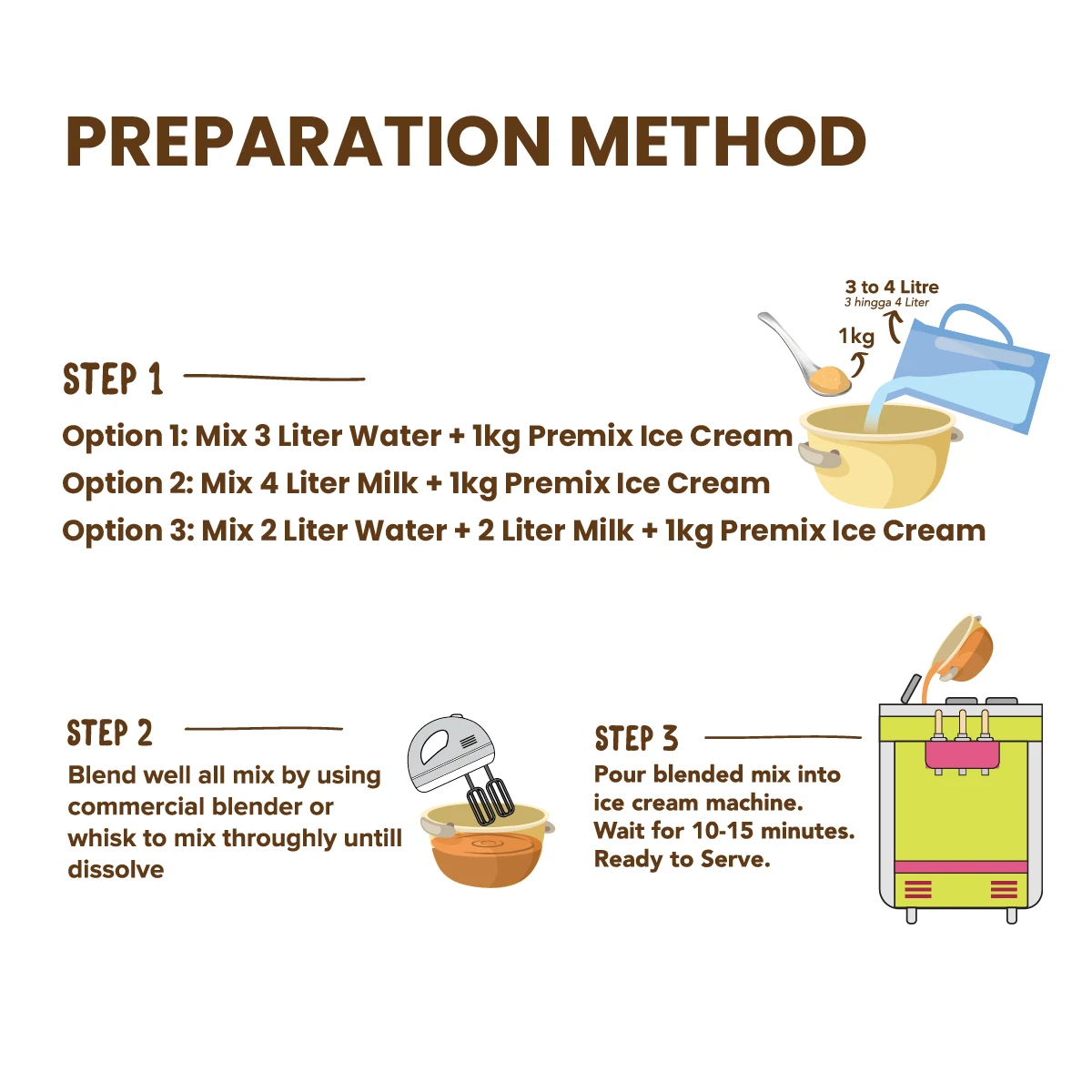 PREPARATION METHOD

3 to 4 Litre
3 hingga 4 Liter

1kg

STEP 1

Option 1: Mix 3 Liter Water + 1kg Premix Ice Cream
Option 2: Mix 4 Liter Milk + 1kg Premix Ice Cream
Option 3: Mix 2 Liter Water + 2 Liter Milk + 1kg Premix Ice Cream

STEP 2

Blend well all mix by using commercial blender or whisk to mix throughly untill dissolve

STEP 3

Pour blended mix into ice cream machine. Wait for 10-15 minutes. Ready to Serve.